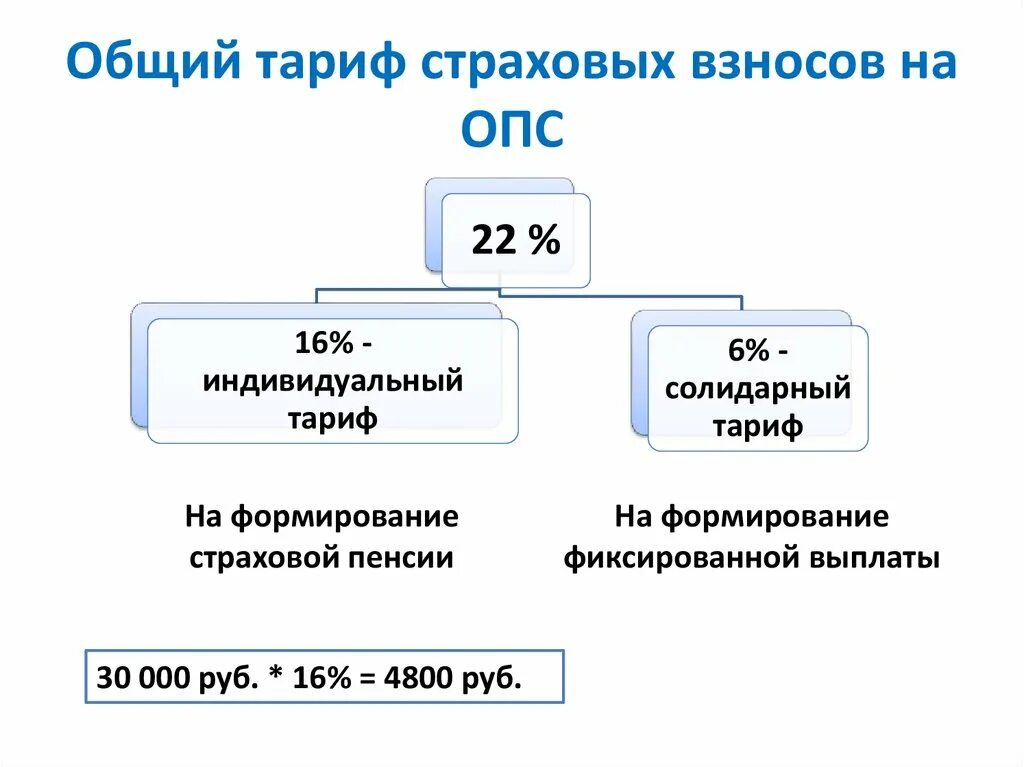 Общий тариф страховых взносов на ОПС

22 %

16% - индивидуальный тариф

6% - солидарный тариф

На формирование страховой пенсии

На формирование фиксированной выплаты

30 000 руб. * 16% = 4800 руб.